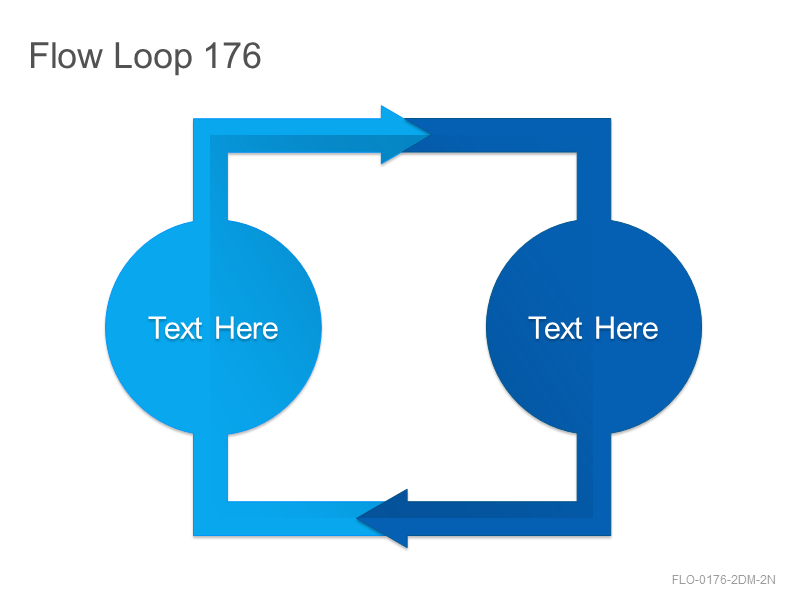 Flow Loop 176

Text Here

Text Here

FLO-0176-2DM-2N